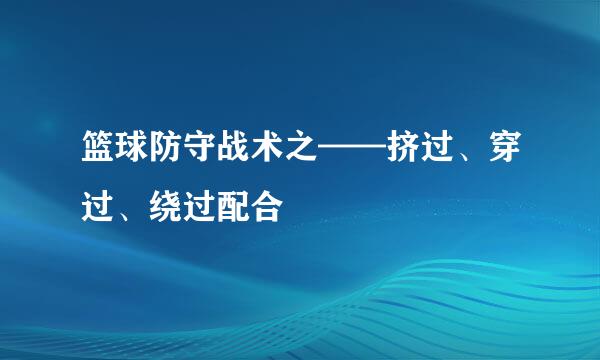 篮球防守战术之——挤过、穿过、绕过配合